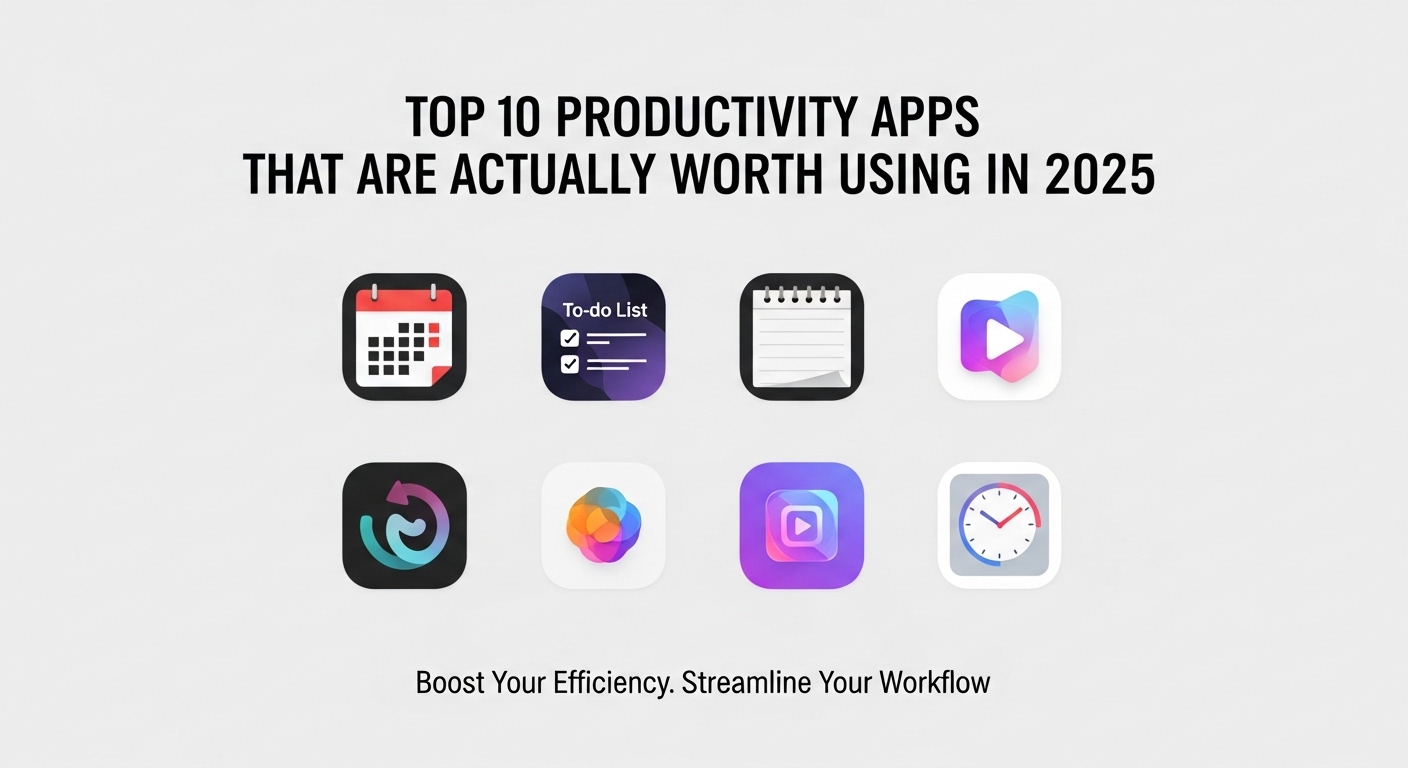 TOP 10 PRODUCTIVITY APPS
THAT ARE ACTUALLY WORTH USING IN 2025

To-do List

Boost Your Efficiency. Streamline Your Workflow